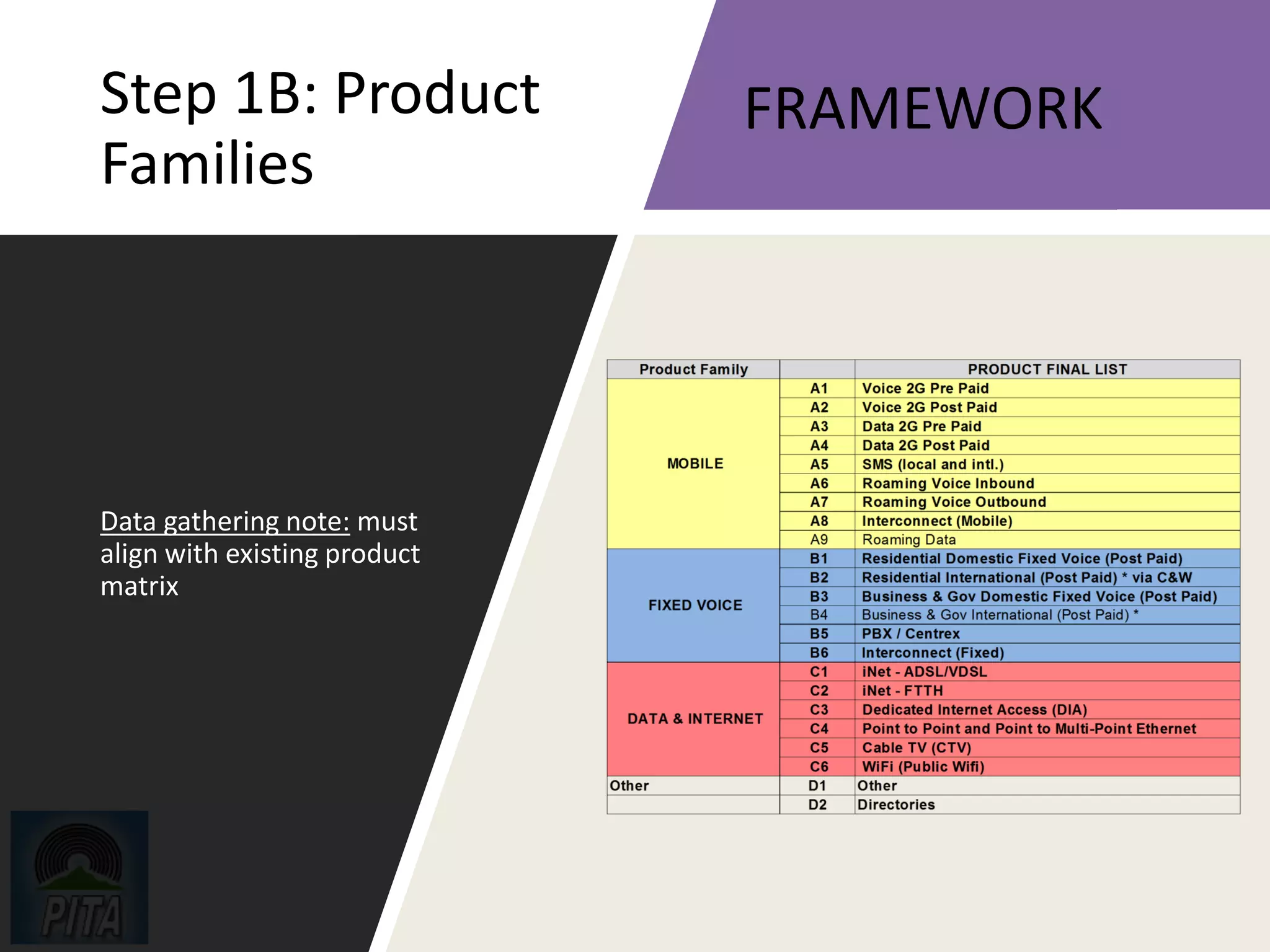 Step 1B: Product Families

FRAMEWORK

Data gathering note: must align with existing product matrix

| Product Family | | PRODUCT FINAL LIST |
|---|---|---|
| MOBILE | A1 | Voice 2G Pre Paid |
| | A2 | Voice 2G Post Paid |
| | A3 | Data 2G Pre Paid |
| | A4 | Data 2G Post Paid |
| | A5 | SMS (local and intl.) |
| | A6 | Roaming Voice Inbound |
| | A7 | Roaming Voice Outbound |
| | A8 | Interconnect (Mobile) |
| | A9 | Roaming Data |
| FIXED VOICE | B1 | Residential Domestic Fixed Voice (Post Paid) |
| | B2 | Residential International (Post Paid) * via C&W |
| | B3 | Business & Gov Domestic Fixed Voice (Post Paid) |
| | B4 | Business & Gov International (Post Paid) * |
| | B5 | PBX / Centrex |
| | B6 | Interconnect (Fixed) |
| DATA & INTERNET | C1 | iNet - ADSL/VDSL |
| | C2 | iNet - FTTH |
| | C3 | Dedicated Internet Access (DIA) |
| | C4 | Point to Point and Point to Multi-Point Ethernet |
| | C5 | Cable TV (CTV) |
| | C6 | WiFi (Public Wifi) |
| Other | D1 | Other |
| | D2 | Directories |

PITA